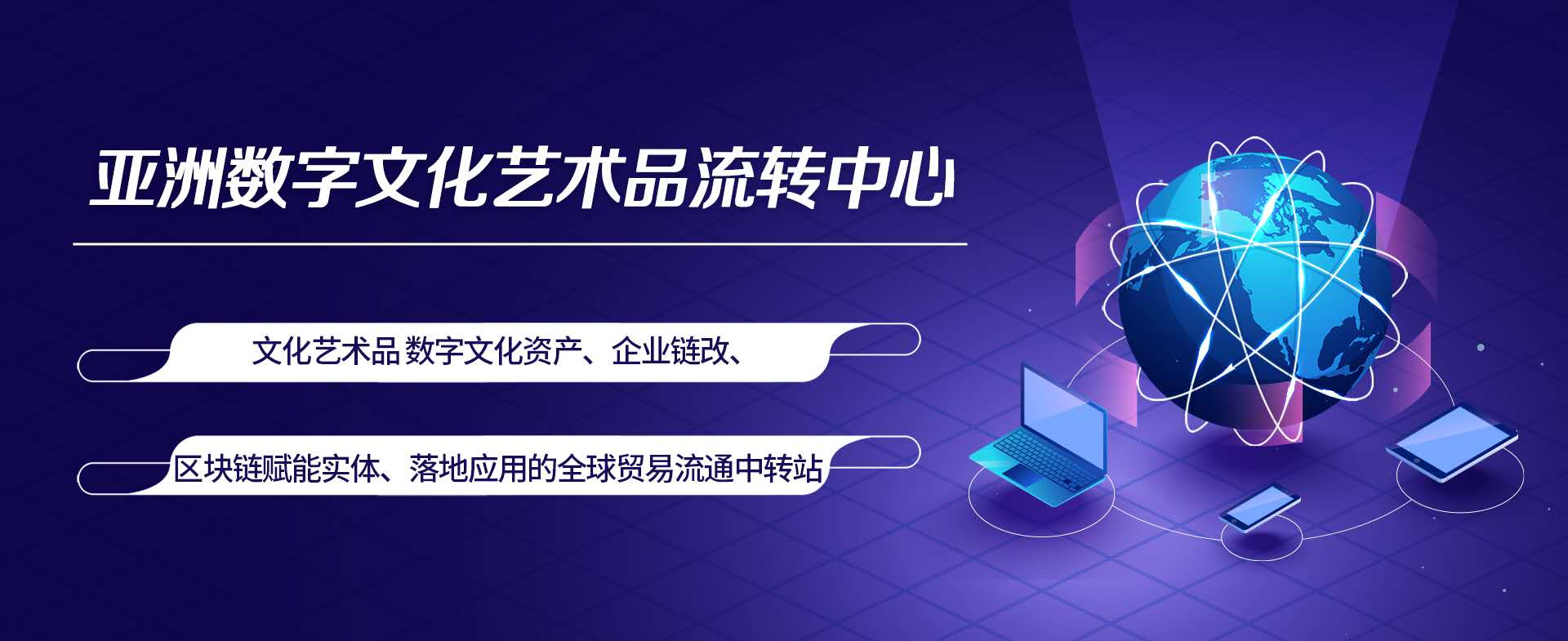 亚洲数字文化艺术品流转中心

文化艺术品 数字文化资产、企业链改、

区块链赋能实体、落地应用的全球贸易流通中转站